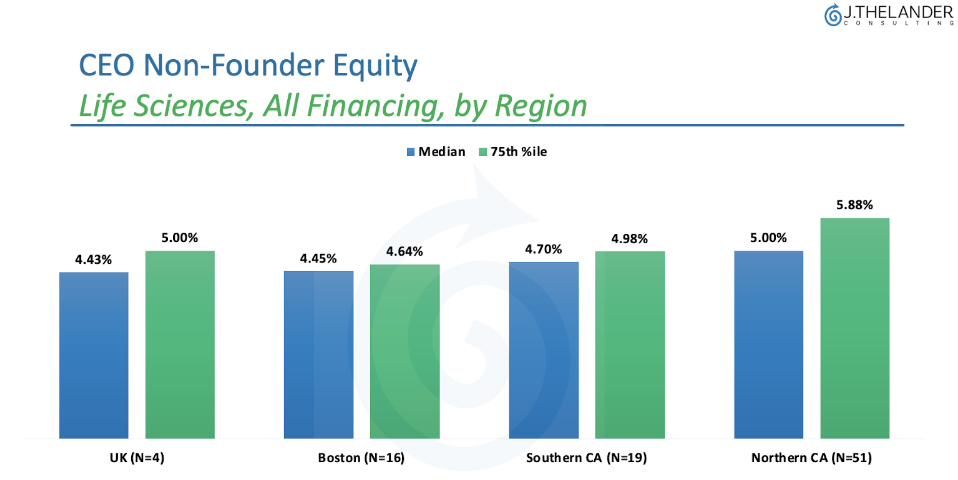 J.THELANDER
CONSULTING

CEO Non-Founder Equity
Life Sciences, All Financing, by Region

Median 75th %ile

4.43%
5.00%
4.45%
4.64%
4.70%
4.98%
5.00%
5.88%

UK (N=4)
Boston (N=16)
Southern CA (N=19)
Northern CA (N=51)